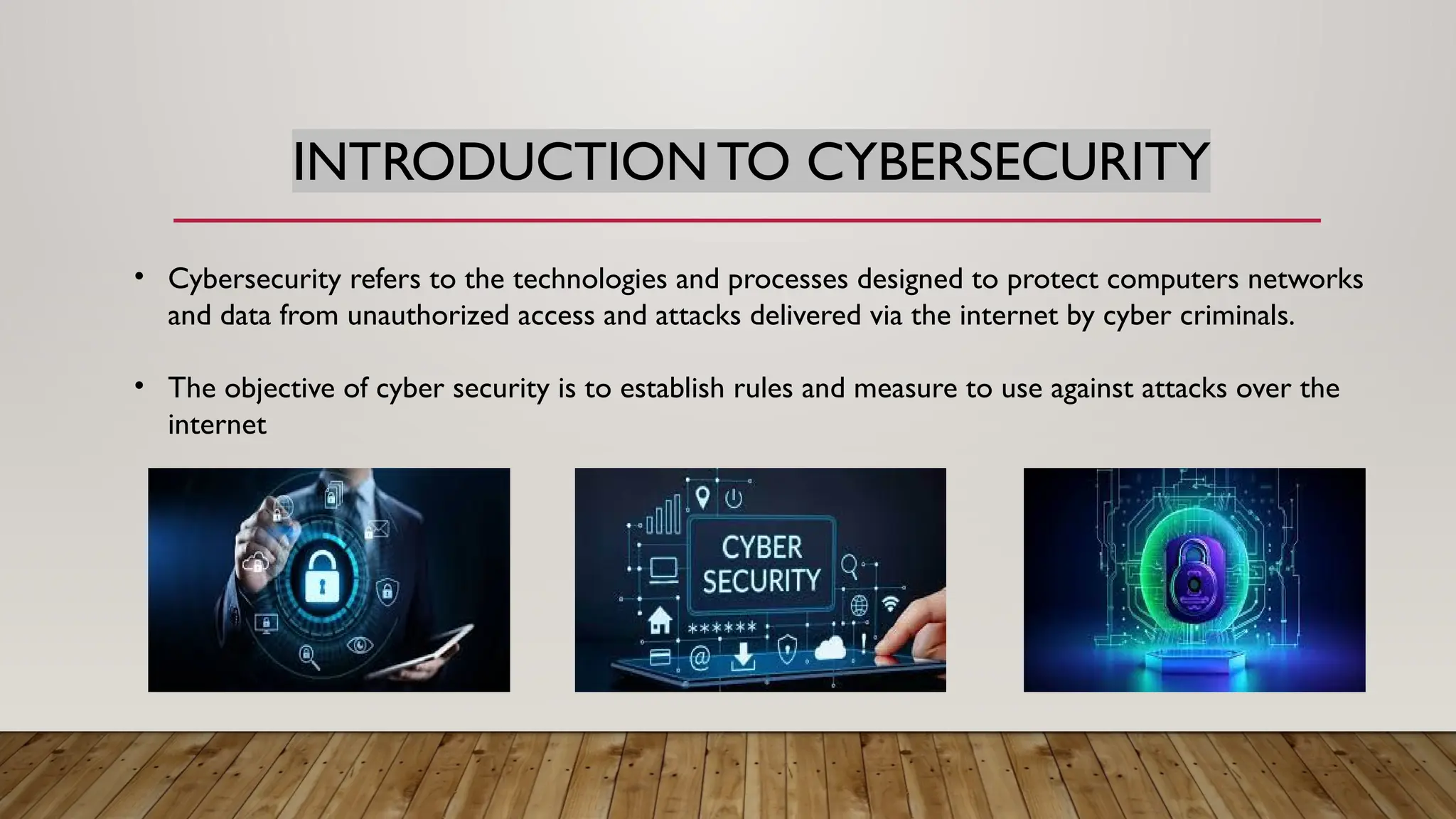 INTRODUCTION TO CYBERSECURITY

• Cybersecurity refers to the technologies and processes designed to protect computers networks and data from unauthorized access and attacks delivered via the internet by cyber criminals.

• The objective of cyber security is to establish rules and measure to use against attacks over the internet

CYBER SECURITY

******